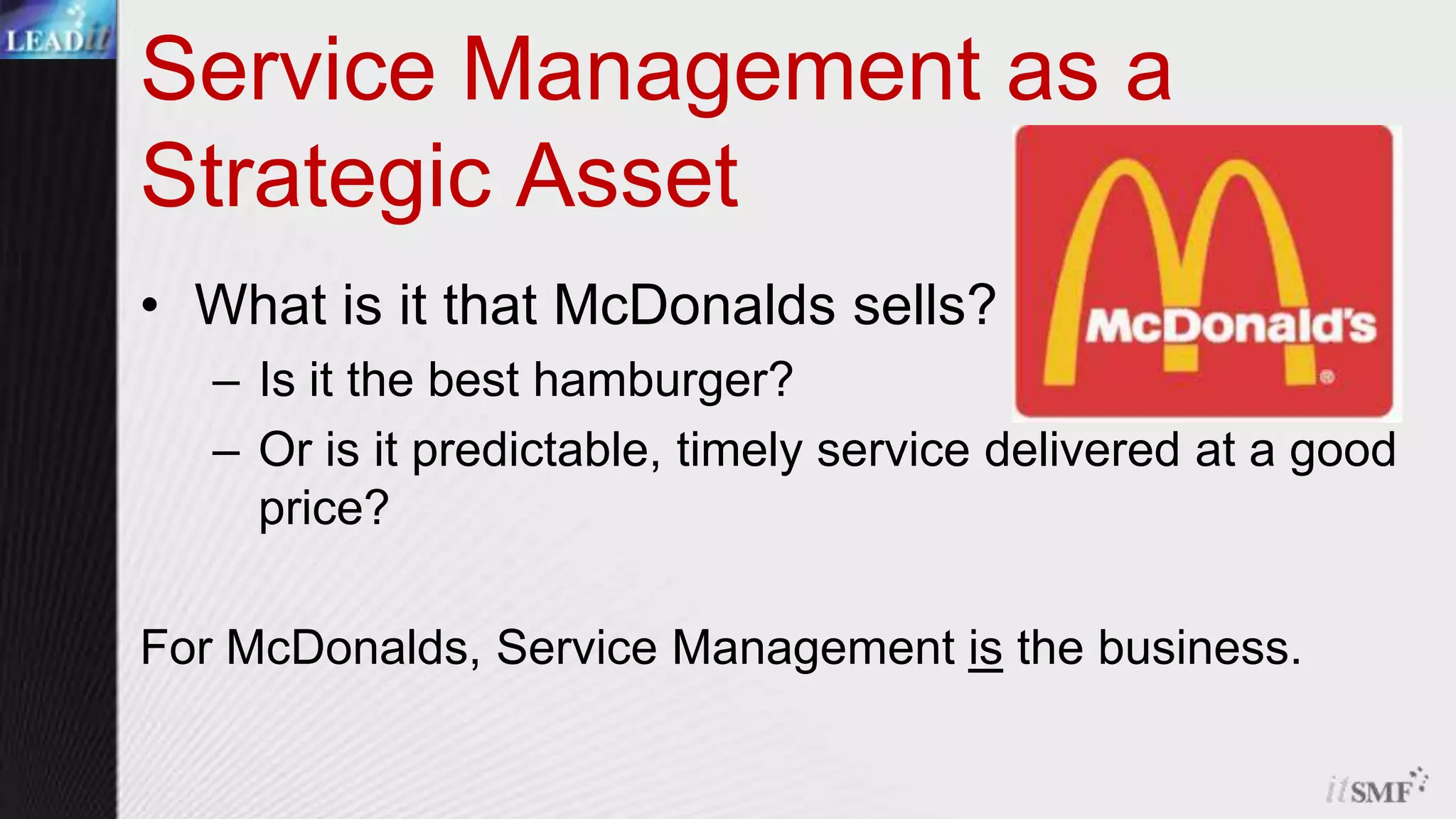 LEADit

Service Management as a Strategic Asset

McDonald's

• What is it that McDonalds sells?
– Is it the best hamburger?
– Or is it predictable, timely service delivered at a good price?

For McDonalds, Service Management is the business.

itSMF